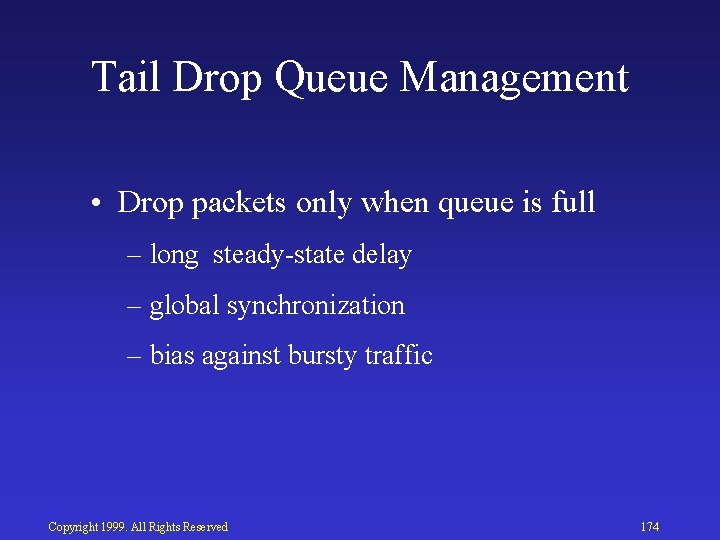 Tail Drop Queue Management

• Drop packets only when queue is full
– long steady-state delay
– global synchronization
– bias against bursty traffic

Copyright 1999. All Rights Reserved

174